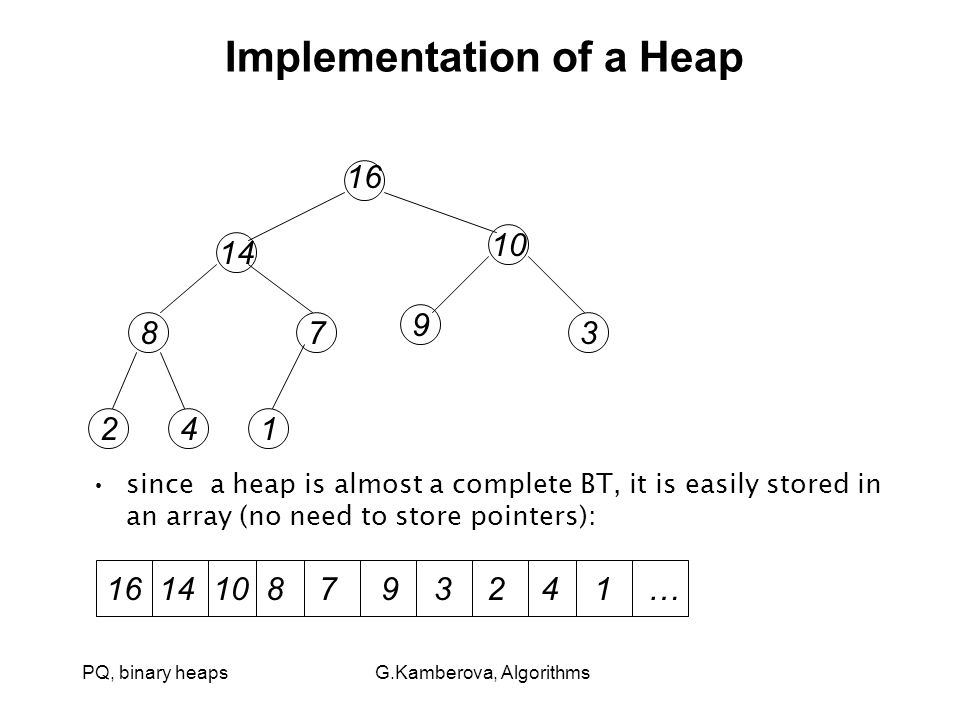 Implementation of a Heap

16
14
10
8
7
9
3
2
4
1

• since a heap is almost a complete BT, it is easily stored in an array (no need to store pointers):

| 16 | 14 | 10 | 8 | 7 | 9 | 3 | 2 | 4 | 1 | … |
|---|---|---|---|---|---|---|---|---|---|---|

PQ, binary heaps

G.Kamberova, Algorithms